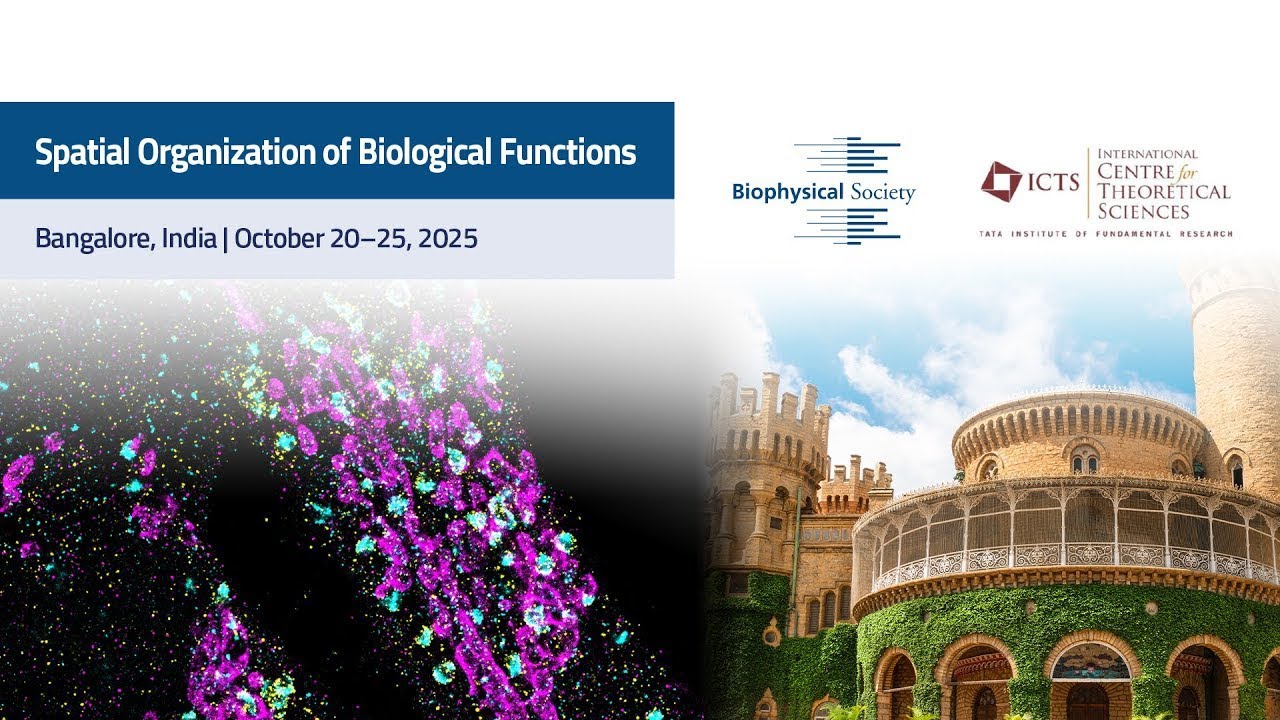 Spatial Organization of Biological Functions

Bangalore, India | October 20–25, 2025

Biophysical Society

ICTS INTERNATIONAL CENTRE for THEORETICAL SCIENCES
TATA INSTITUTE OF FUNDAMENTAL RESEARCH